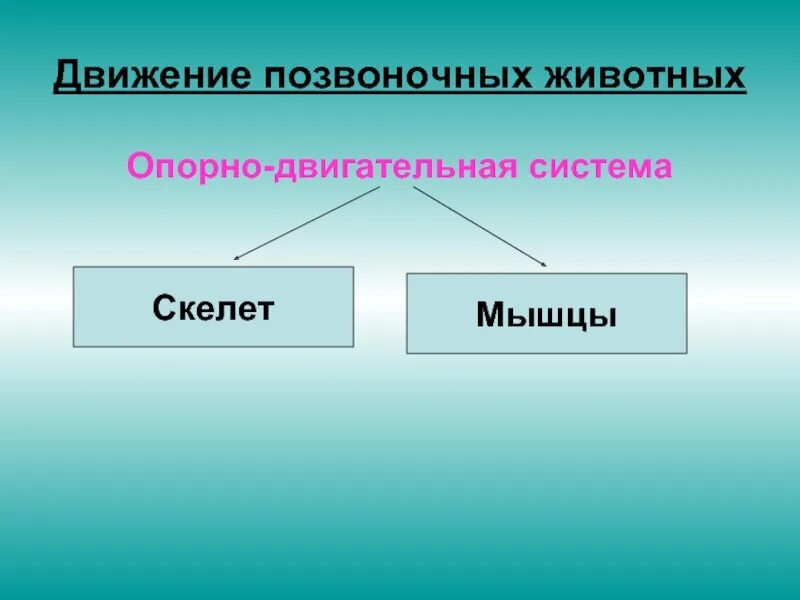 Движение позвоночных животных

Опорно-двигательная система

Скелет

Мышцы